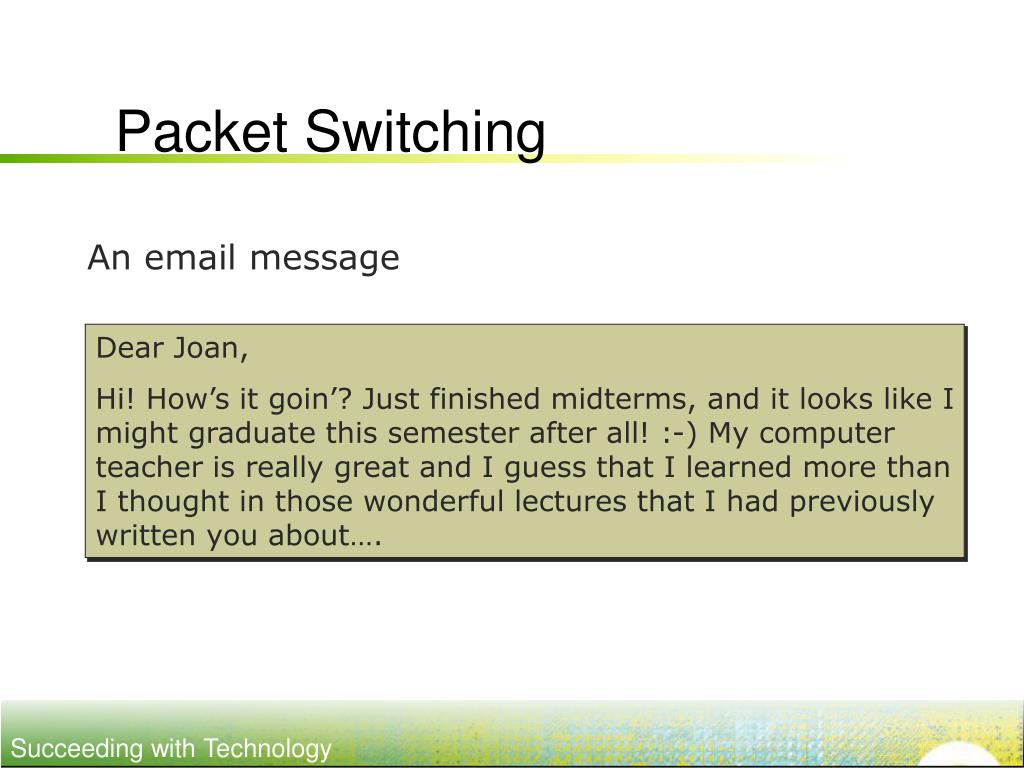 Packet Switching

An email message

Dear Joan,

Hi! How’s it goin’? Just finished midterms, and it looks like I might graduate this semester after all! :-) My computer teacher is really great and I guess that I learned more than I thought in those wonderful lectures that I had previously written you about….

Succeeding with Technology